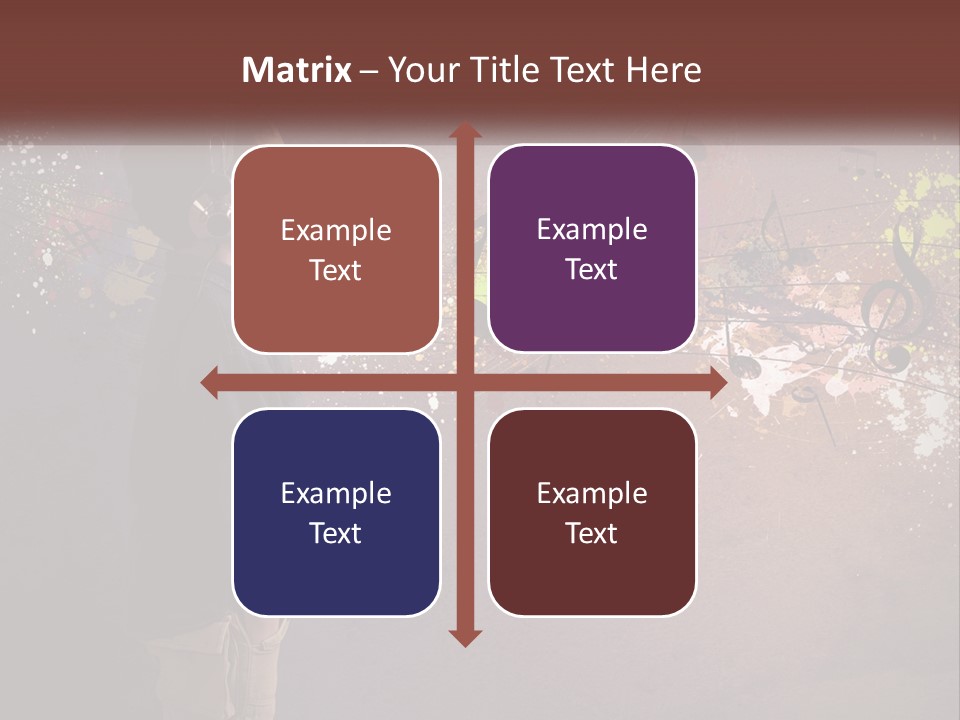 Matrix – Your Title Text Here

Example Text

Example Text

Example Text

Example Text